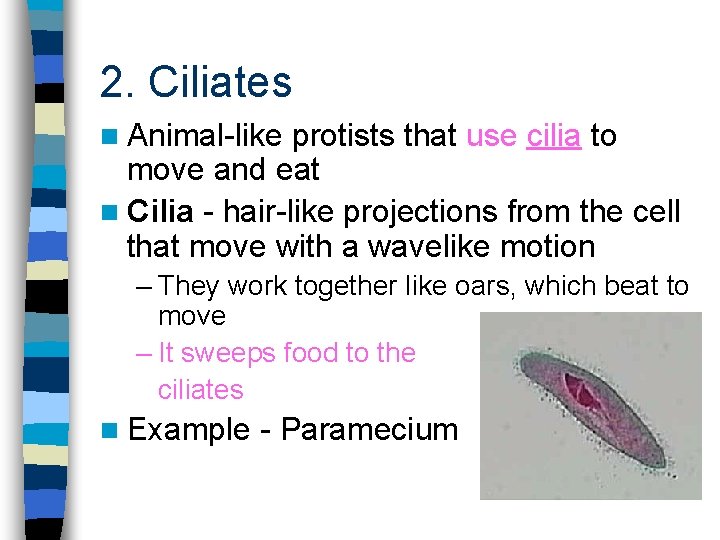 2. Ciliates

Animal-like protists that use cilia to move and eat

Cilia - hair-like projections from the cell that move with a wavelike motion

– They work together like oars, which beat to move

– It sweeps food to the ciliates

Example - Paramecium